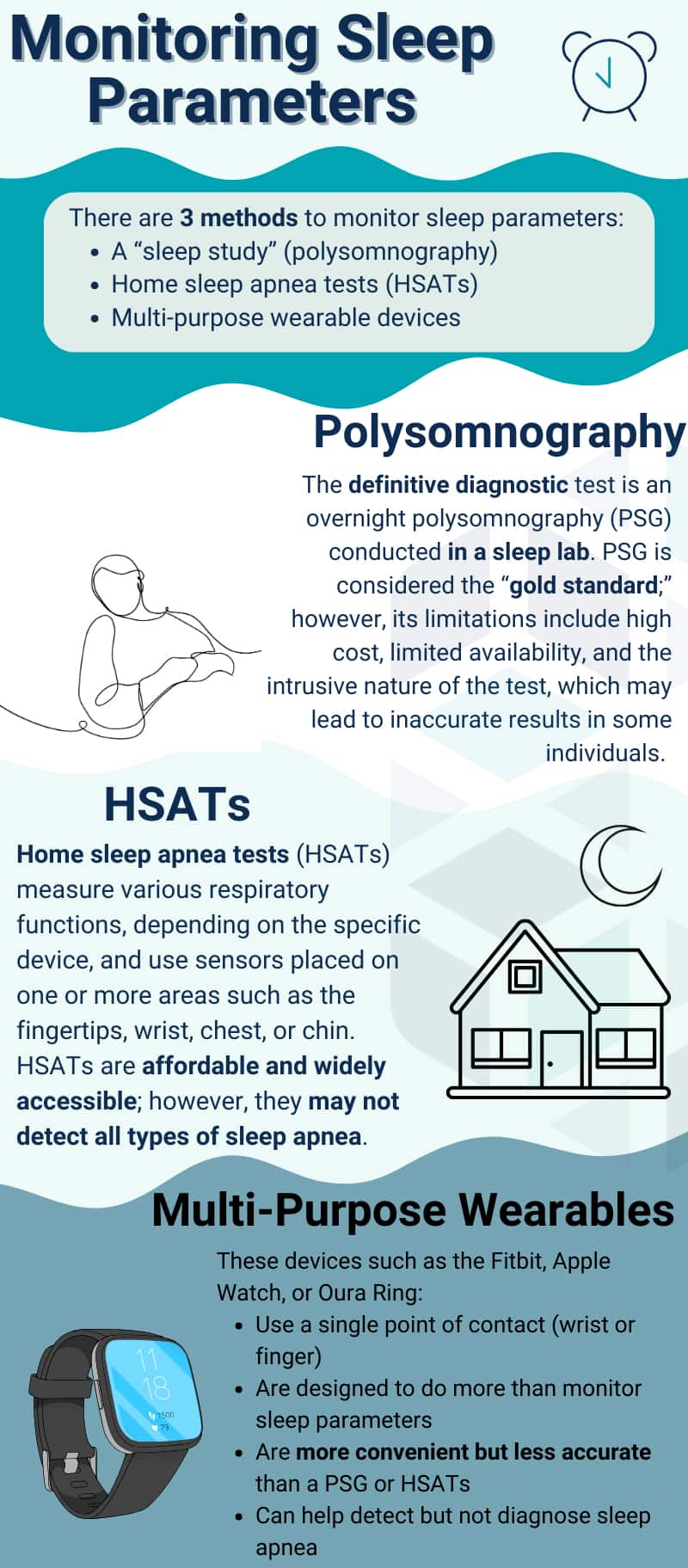 Monitoring Sleep Parameters

There are 3 methods to monitor sleep parameters:
- A “sleep study” (polysomnography)
- Home sleep apnea tests (HSATs)
- Multi-purpose wearable devices

Polysomnography

The definitive diagnostic test is an overnight polysomnography (PSG) conducted in a sleep lab. PSG is considered the “gold standard;” however, its limitations include high cost, limited availability, and the intrusive nature of the test, which may lead to inaccurate results in some individuals.

HSATs

Home sleep apnea tests (HSATs) measure various respiratory functions, depending on the specific device, and use sensors placed on one or more areas such as the fingertips, wrist, chest, or chin. HSATs are affordable and widely accessible; however, they may not detect all types of sleep apnea.

Multi-Purpose Wearables

These devices such as the Fitbit, Apple Watch, or Oura Ring:
- Use a single point of contact (wrist or finger)
- Are designed to do more than monitor sleep parameters
- Are more convenient but less accurate than a PSG or HSATs
- Can help detect but not diagnose sleep apnea

11
18
1500
73